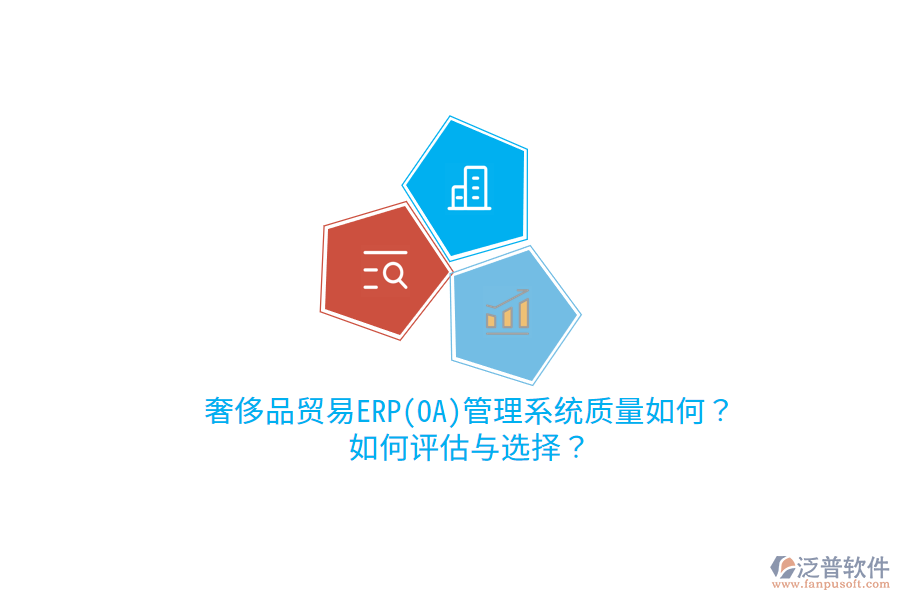 奢侈品贸易ERP(OA)管理系统质量如何？
如何评估与选择？

泛普软件
www.fanpusoft.com